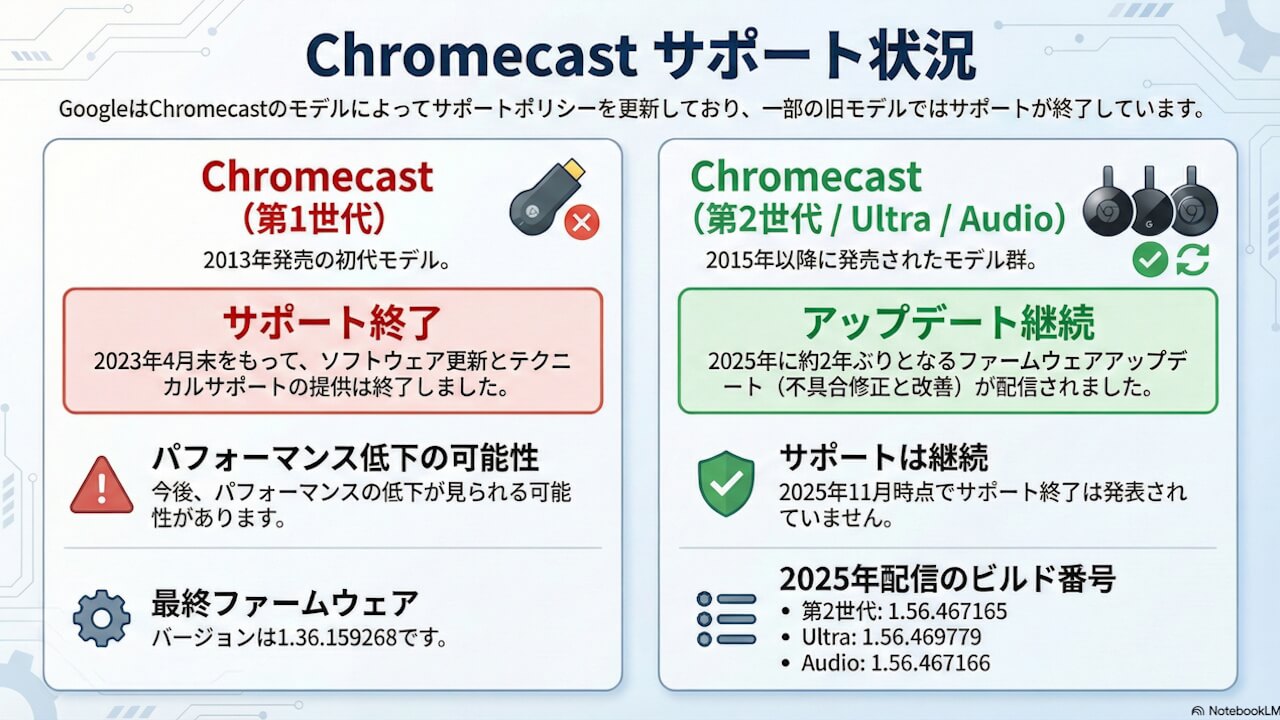 Chromecast サポート状況

GoogleはChromecastのモデルによってサポートポリシーを更新しており、一部の旧モデルではサポートが終了しています。

Chromecast
（第1世代）

2013年発売の初代モデル。

サポート終了
2023年4月末をもって、ソフトウェア更新とテクニカルサポートの提供は終了しました。

パフォーマンス低下の可能性
今後、パフォーマンスの低下が見られる可能性があります。

最終ファームウェア
バージョンは1.36.159268です。

Chromecast
（第2世代 / Ultra / Audio）

2015年以降に発売されたモデル群。

アップデート継続
2025年に約2年ぶりとなるファームウェアアップデート（不具合修正と改善）が配信されました。

サポートは継続
2025年11月時点でサポート終了は発表されていません。

2025年配信のビルド番号
• 第2世代: 1.56.467165
• Ultra: 1.56.469779
• Audio: 1.56.467166

NotebookLM